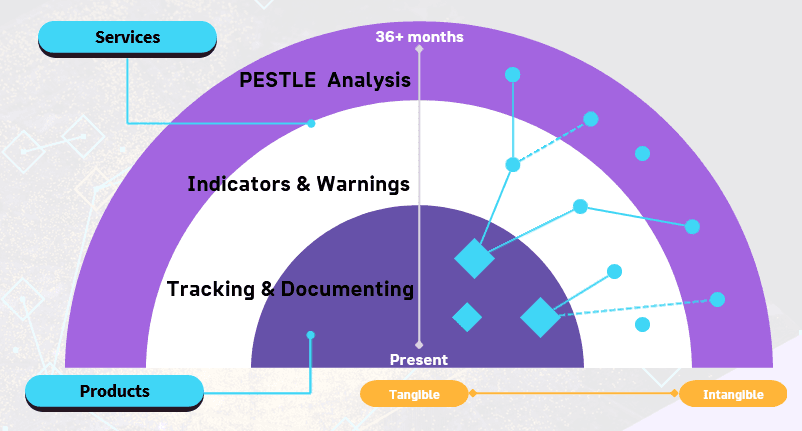 Services

36+ months

PESTLE Analysis

Indicators & Warnings

Tracking & Documenting

Present

Products

Tangible

Intangible